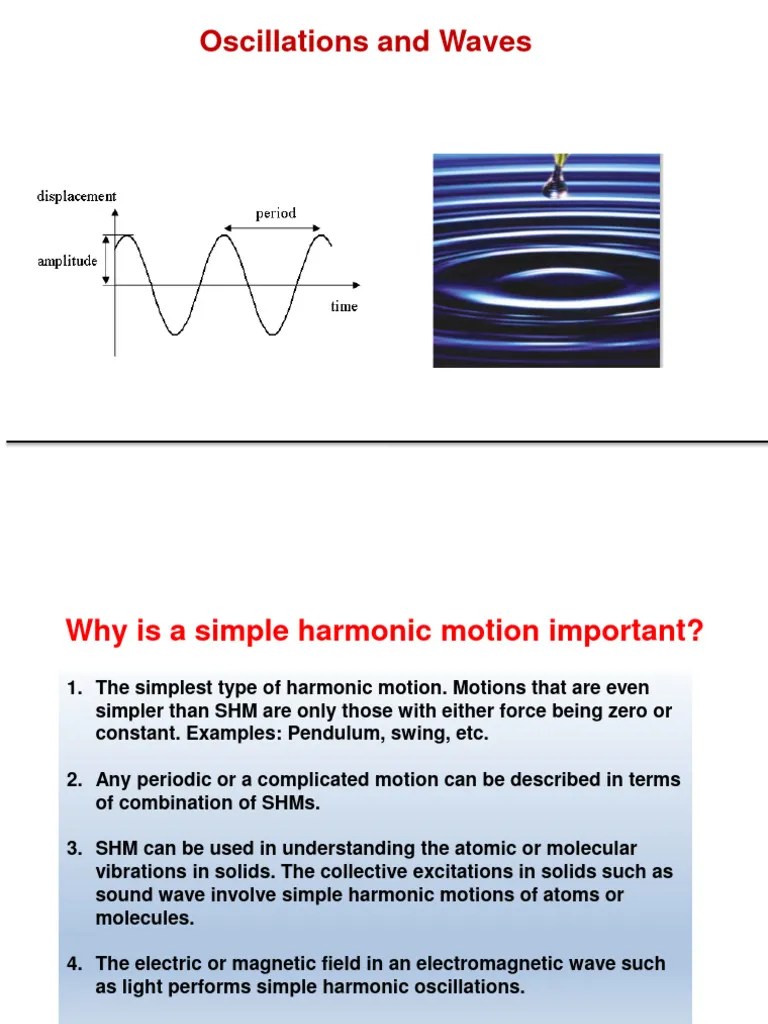 Oscillations and Waves

displacement

period

amplitude

time

Why is a simple harmonic motion important?

1. The simplest type of harmonic motion. Motions that are even simpler than SHM are only those with either force being zero or constant. Examples: Pendulum, swing, etc.

2. Any periodic or a complicated motion can be described in terms of combination of SHMs.

3. SHM can be used in understanding the atomic or molecular vibrations in solids. The collective excitations in solids such as sound wave involve simple harmonic motions of atoms or molecules.

4. The electric or magnetic field in an electromagnetic wave such as light performs simple harmonic oscillations.